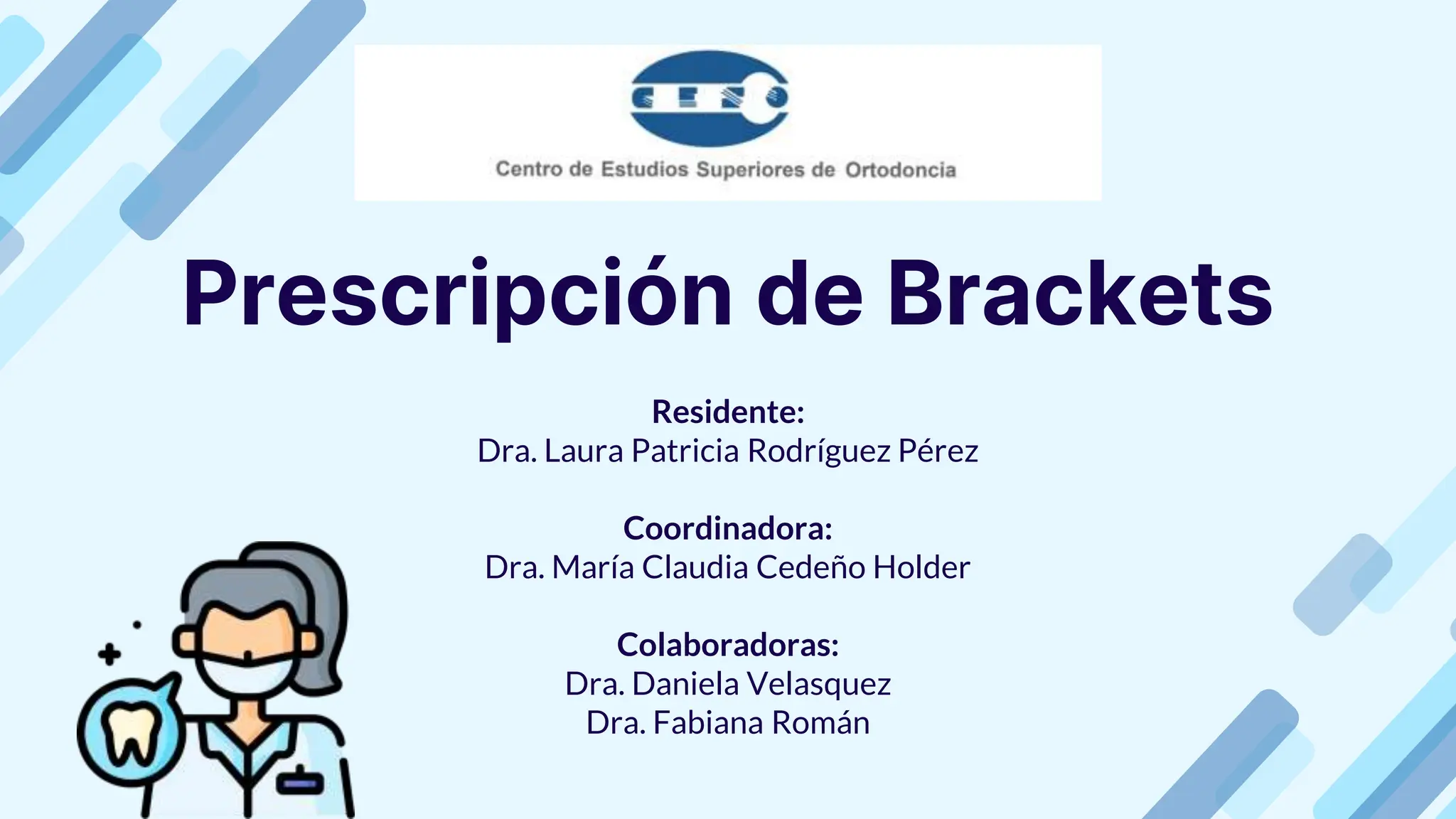 CESO
Centro de Estudios Superiores de Ortodoncia

Prescripción de Brackets

Residente:
Dra. Laura Patricia Rodríguez Pérez

Coordinadora:
Dra. María Claudia Cedeño Holder

Colaboradoras:
Dra. Daniela Velasquez
Dra. Fabiana Román